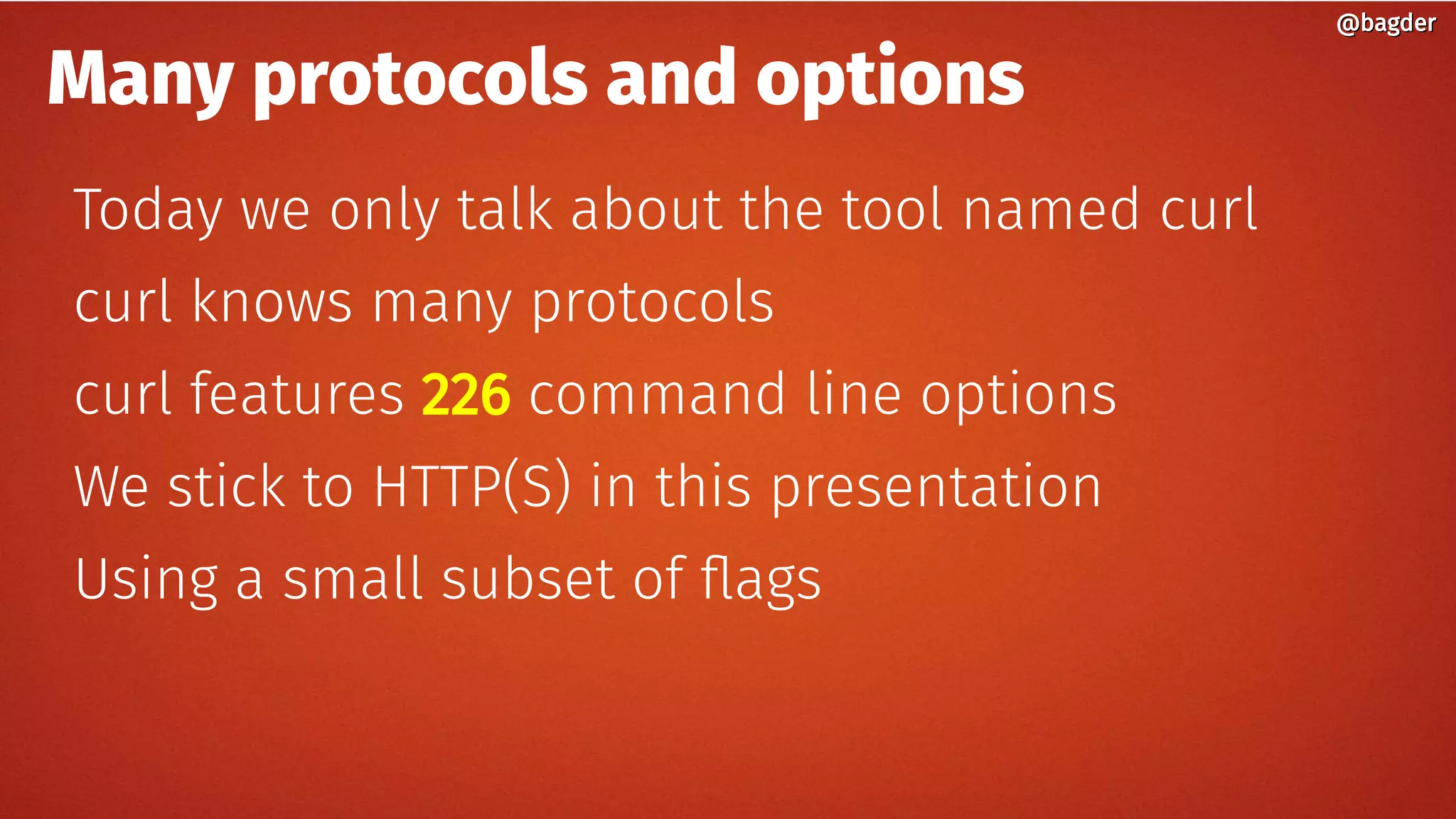 @bagder

Many protocols and options

Today we only talk about the tool named curl

curl knows many protocols

curl features 226 command line options

We stick to HTTP(S) in this presentation

Using a small subset of flags